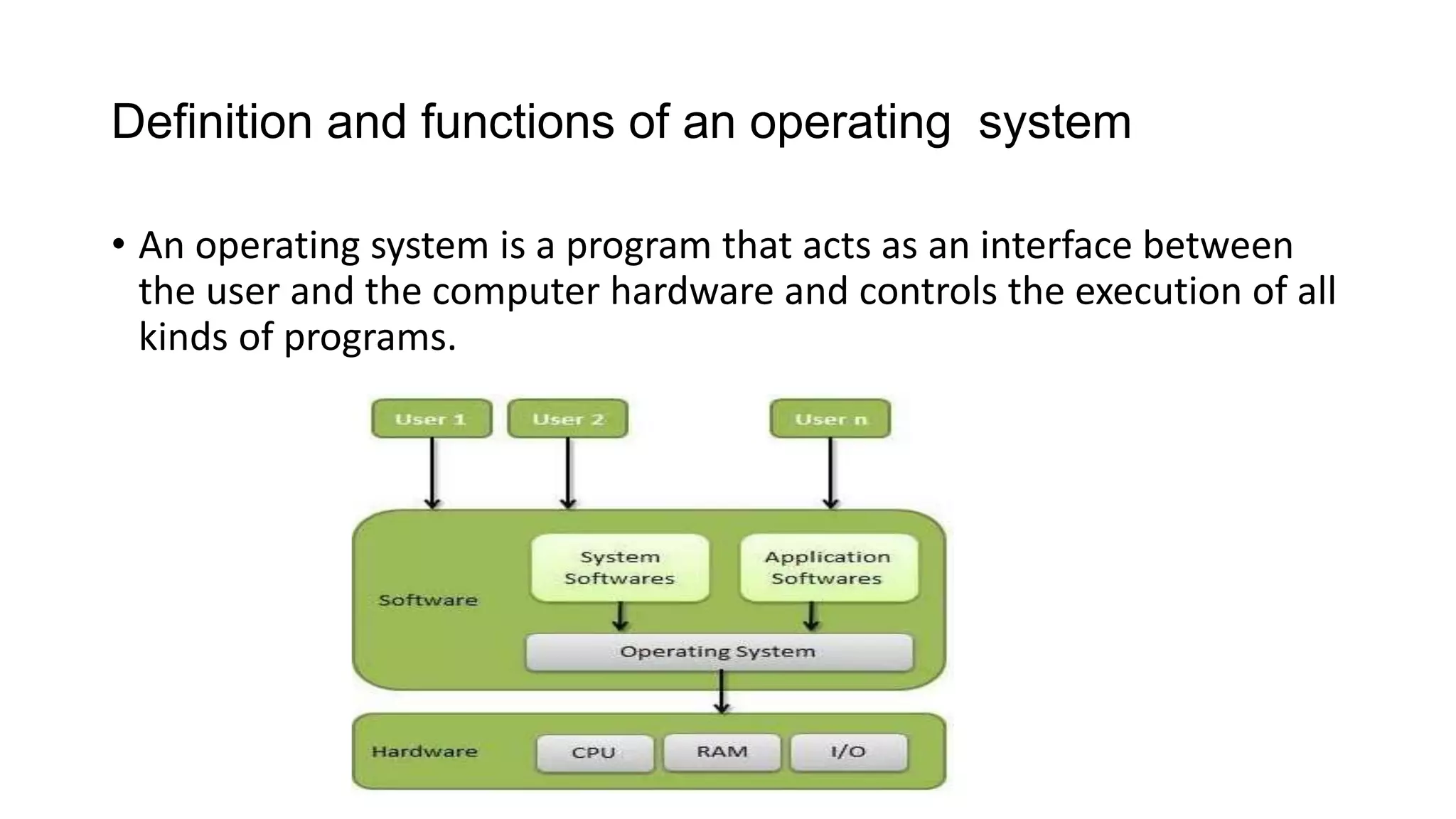 Definition and functions of an operating system

• An operating system is a program that acts as an interface between the user and the computer hardware and controls the execution of all kinds of programs.

User 1
User 2
User n

Software
System Softwares
Application Softwares
Operating System

Hardware
CPU
RAM
I/O